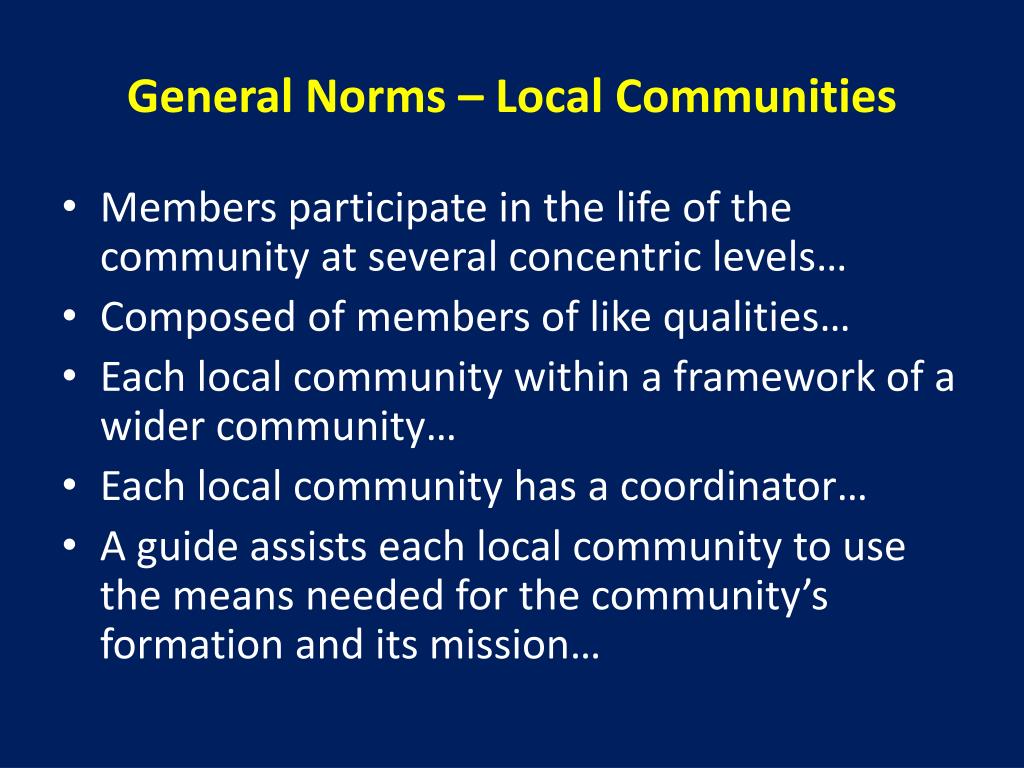 General Norms – Local Communities

• Members participate in the life of the community at several concentric levels…
• Composed of members of like qualities…
• Each local community within a framework of a wider community…
• Each local community has a coordinator…
• A guide assists each local community to use the means needed for the community's formation and its mission…